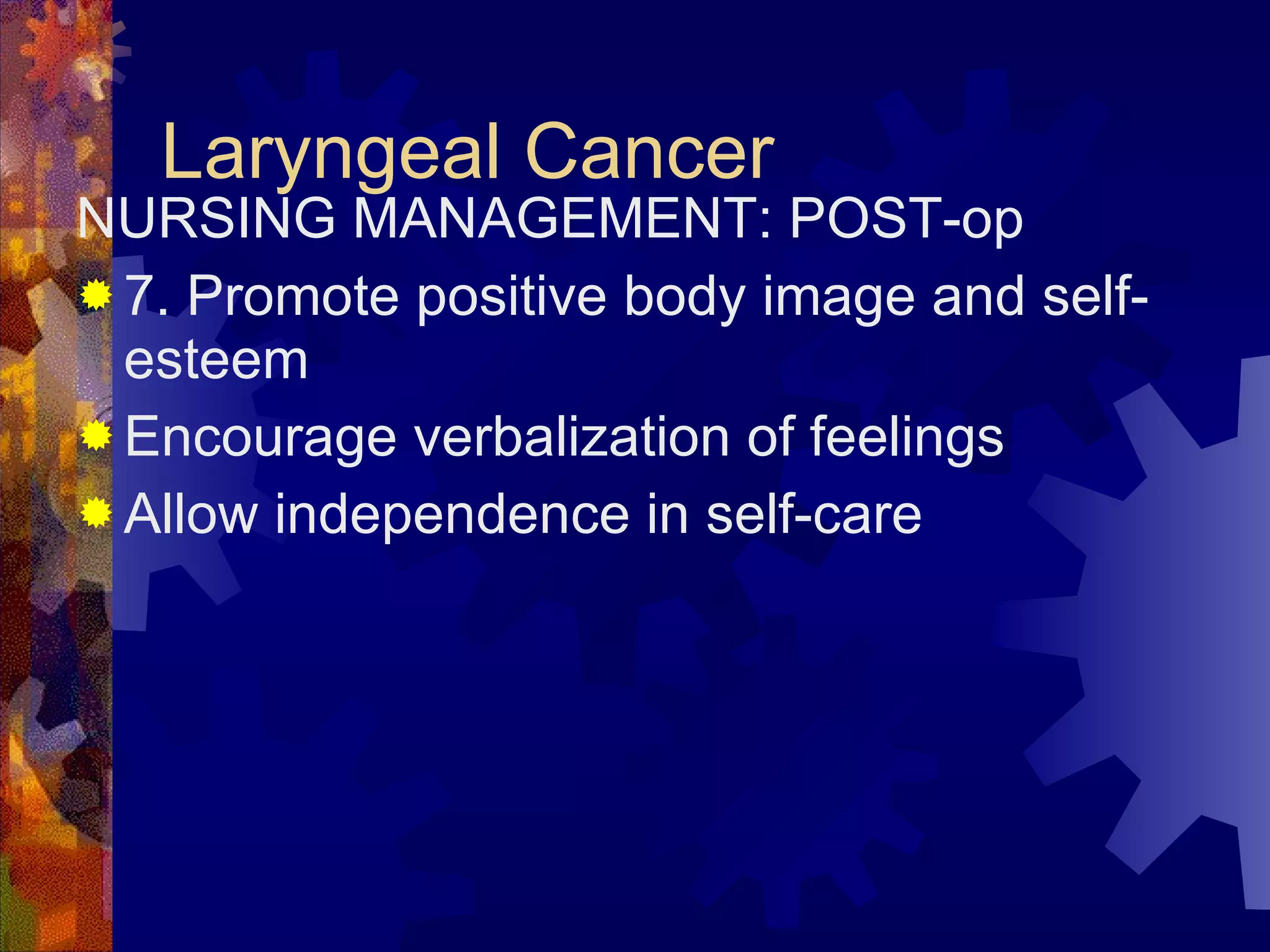 Laryngeal Cancer

NURSING MANAGEMENT: POST-op

7. Promote positive body image and self-esteem

Encourage verbalization of feelings

Allow independence in self-care